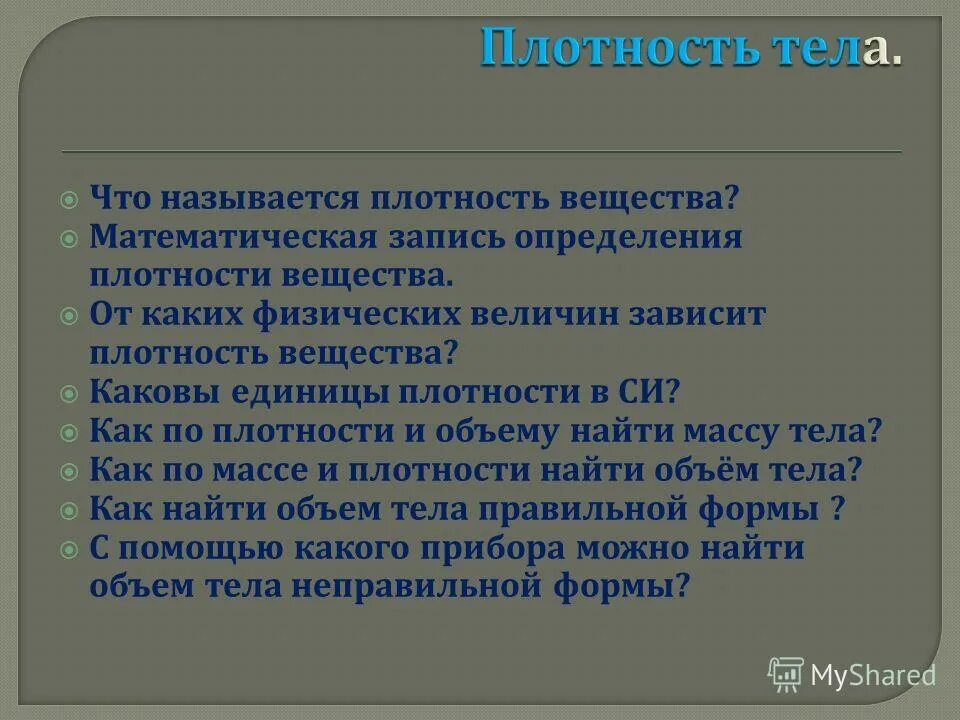 Плотность тела.

Что называется плотность вещества?
Математическая запись определения плотности вещества.
От каких физических величин зависит плотность вещества?
Каковы единицы плотности в СИ?
Как по плотности и объему найти массу тела?
Как по массе и плотности найти объём тела?
Как найти объем тела правильной формы ?
С помощью какого прибора можно найти объем тела неправильной формы?

MyShared